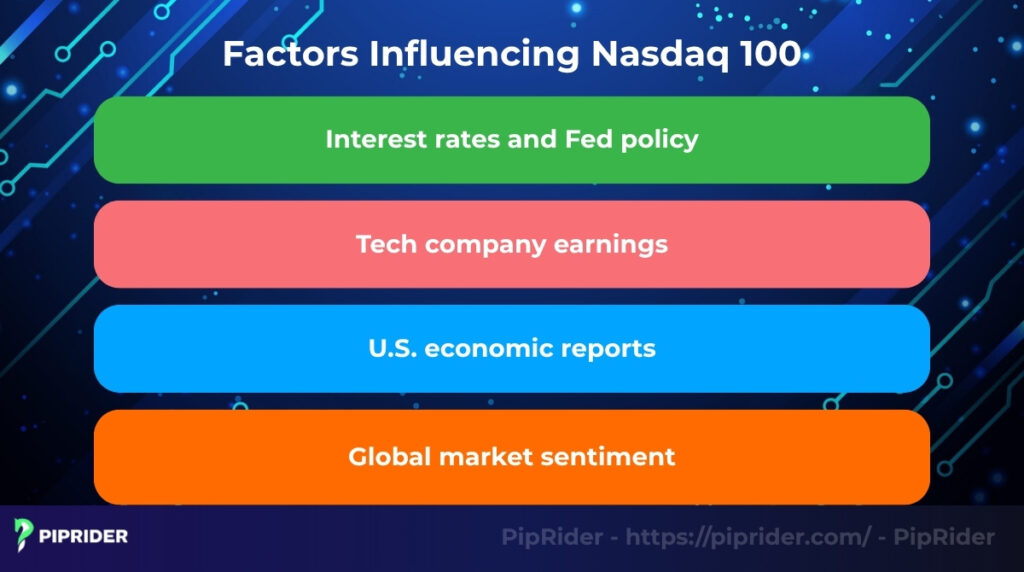 Factors Influencing Nasdaq 100

Interest rates and Fed policy

Tech company earnings

U.S. economic reports

Global market sentiment

PIPRIDER

PipRider - https://piprider.com/ - PipRider